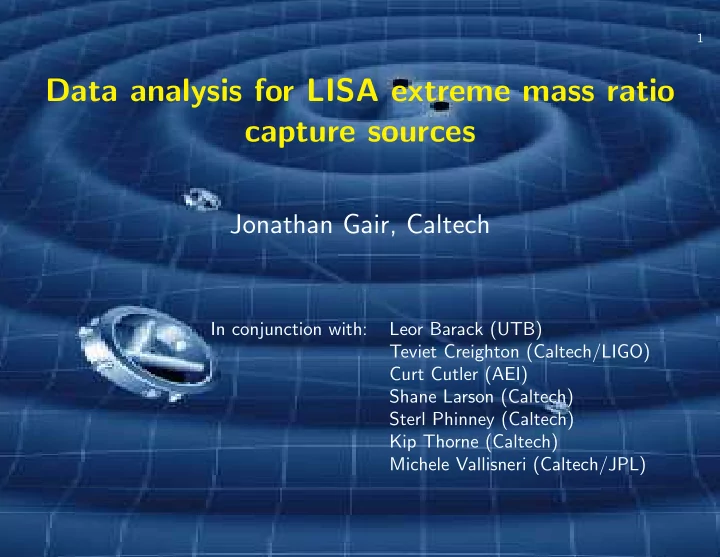 1

Data analysis for LISA extreme mass ratio capture sources

Jonathan Gair, Caltech

In conjunction with: Leor Barack (UTB)
Teviet Creighton (Caltech/LIGO)
Curt Cutler (AEI)
Shane Larson (Caltech)
Sterl Phinney (Caltech)
Kip Thorne (Caltech)
Michele Vallisneri (Caltech/JPL)